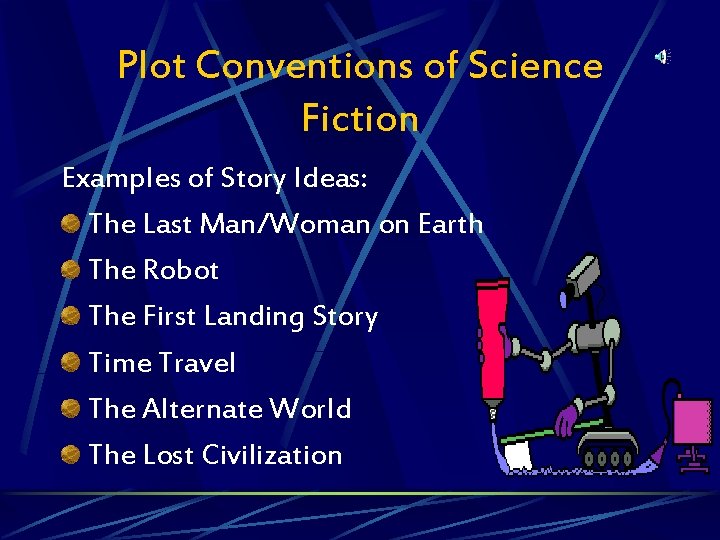 Plot Conventions of Science Fiction

Examples of Story Ideas:

The Last Man/Woman on Earth

The Robot

The First Landing Story

Time Travel

The Alternate World

The Lost Civilization